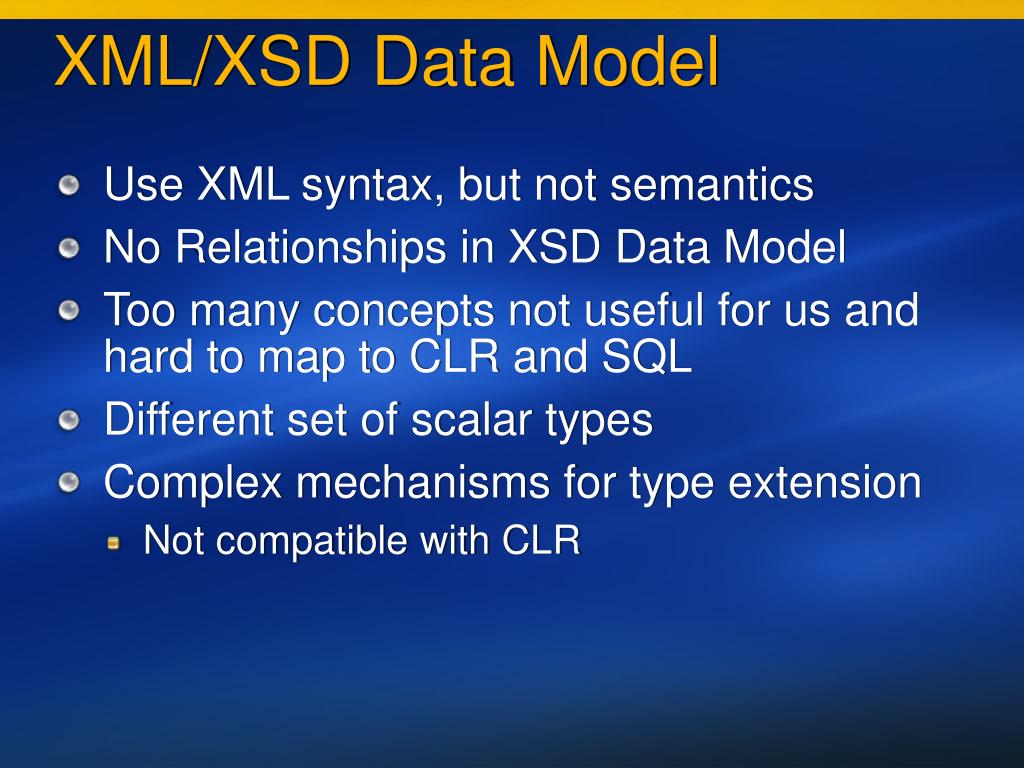 XML/XSD Data Model

Use XML syntax, but not semantics

No Relationships in XSD Data Model

Too many concepts not useful for us and hard to map to CLR and SQL

Different set of scalar types

Complex mechanisms for type extension

Not compatible with CLR